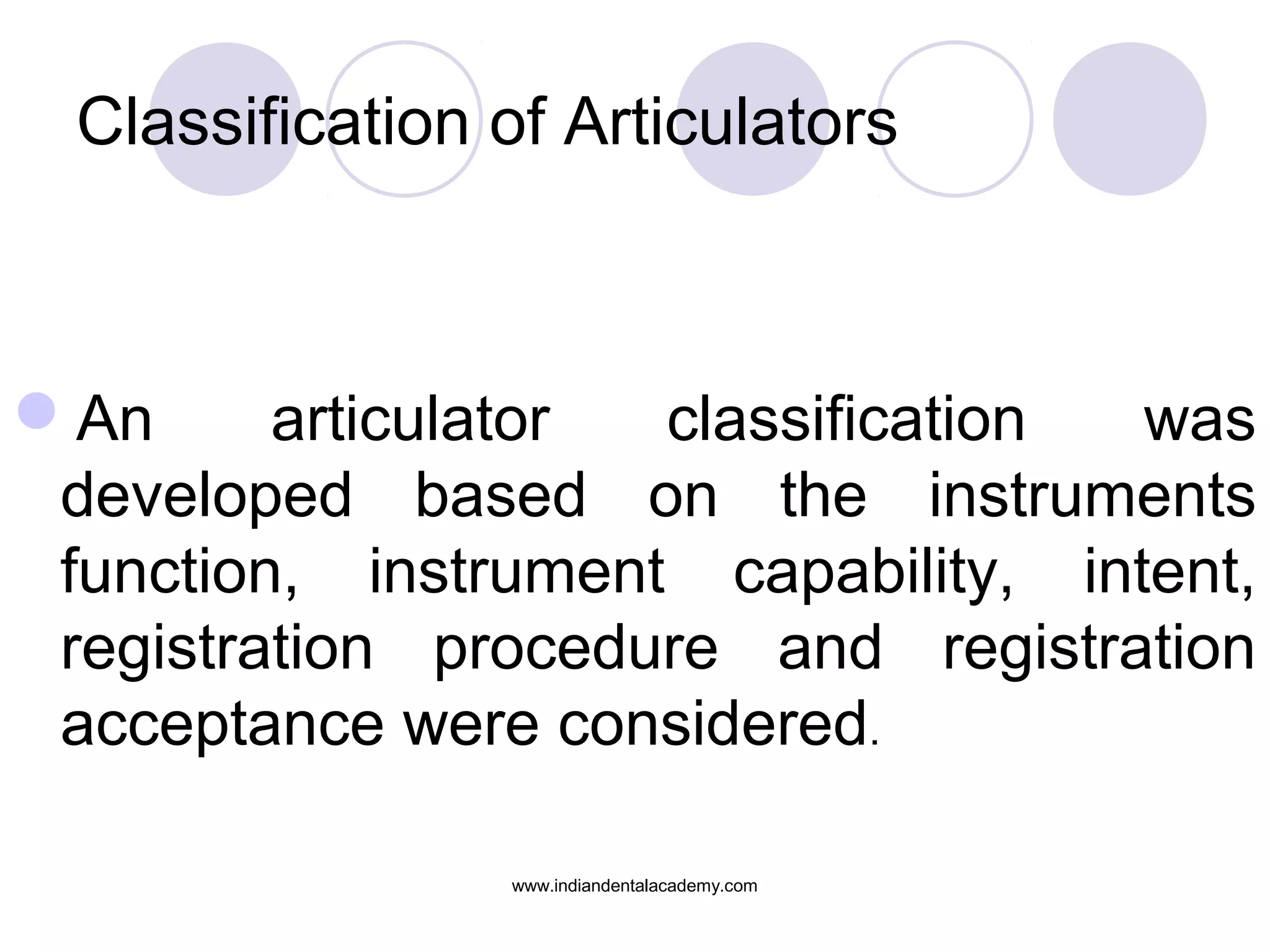 Classification of Articulators

An articulator classification was developed based on the instruments function, instrument capability, intent, registration procedure and registration acceptance were considered.

www.indiandentalacademy.com